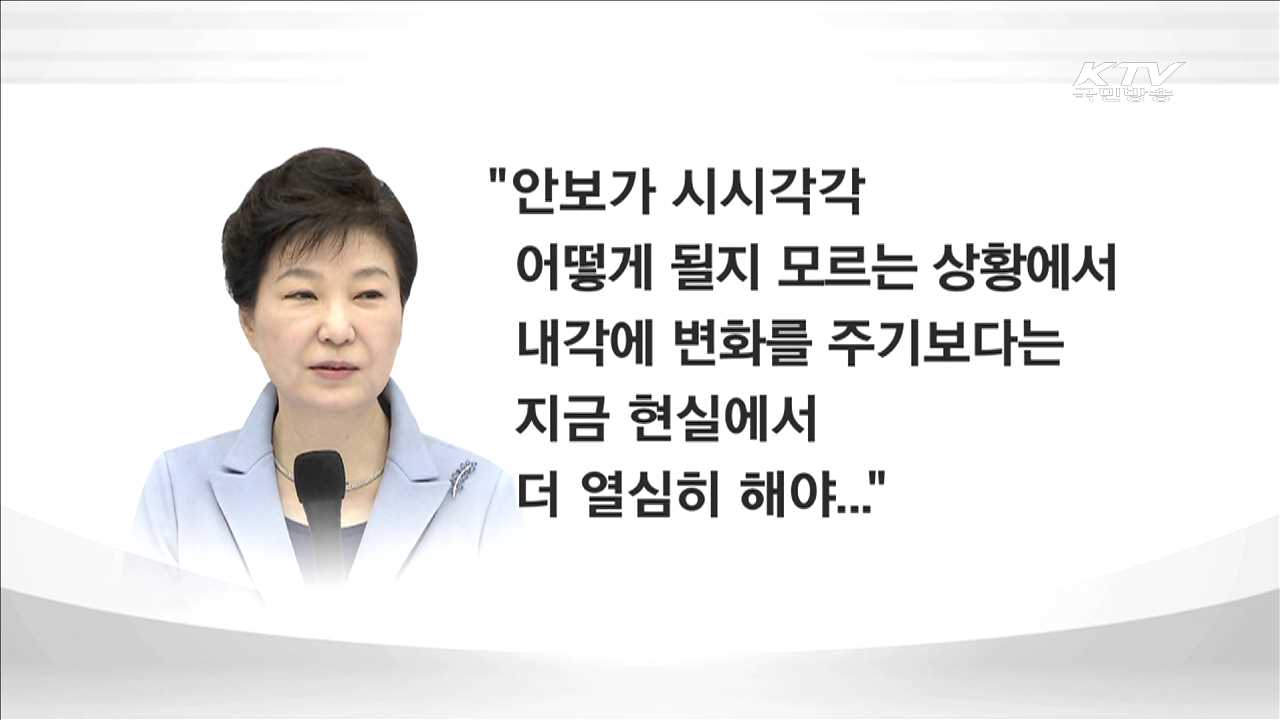 KTV 국민방송

"안보가 시시각각
어떻게 될지 모르는 상황에서
내각에 변화를 주기보다는
지금 현실에서
더 열심히 해야..."